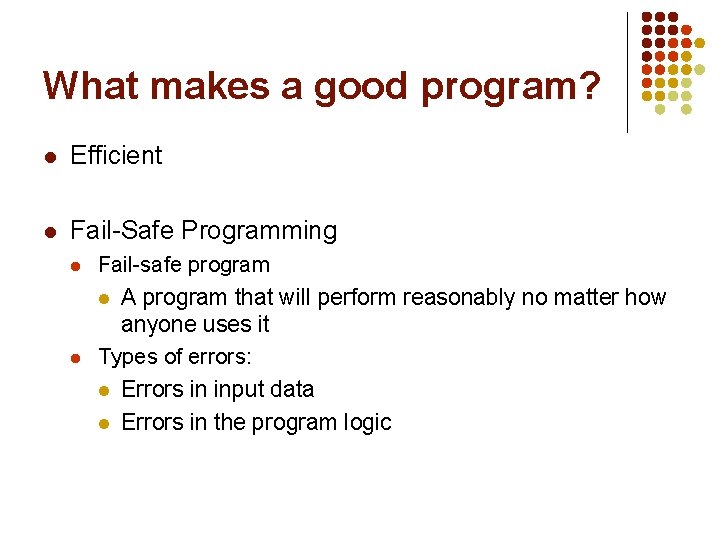 What makes a good program?

- Efficient

- Fail-Safe Programming
  - Fail-safe program
    - A program that will perform reasonably no matter how anyone uses it
  - Types of errors:
    - Errors in input data
    - Errors in the program logic